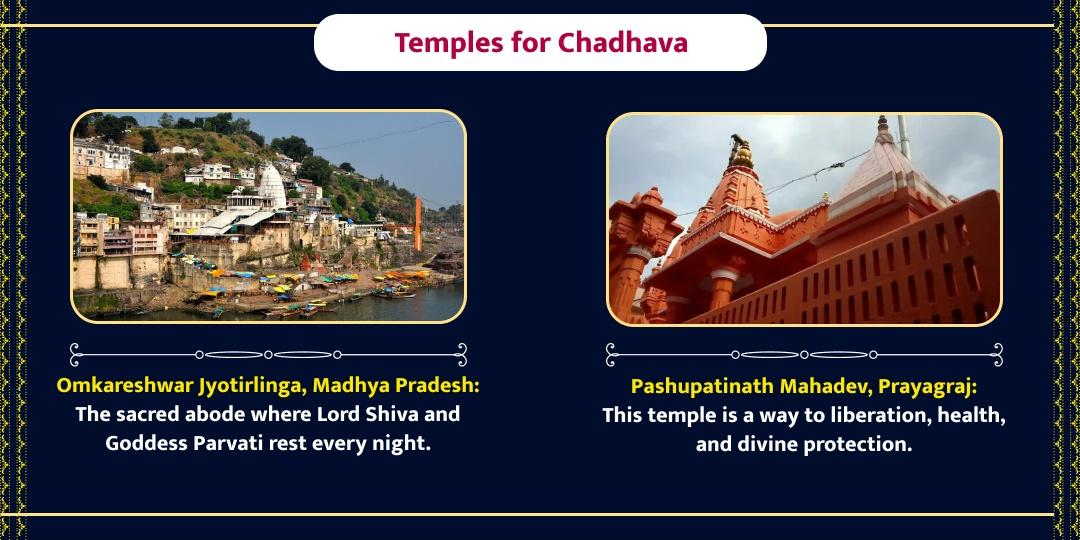 Temples for Chadhava

Omkareshwar Jyotirlinga, Madhya Pradesh:
The sacred abode where Lord Shiva and Goddess Parvati rest every night.

Pashupatinath Mahadev, Prayagraj:
This temple is a way to liberation, health, and divine protection.